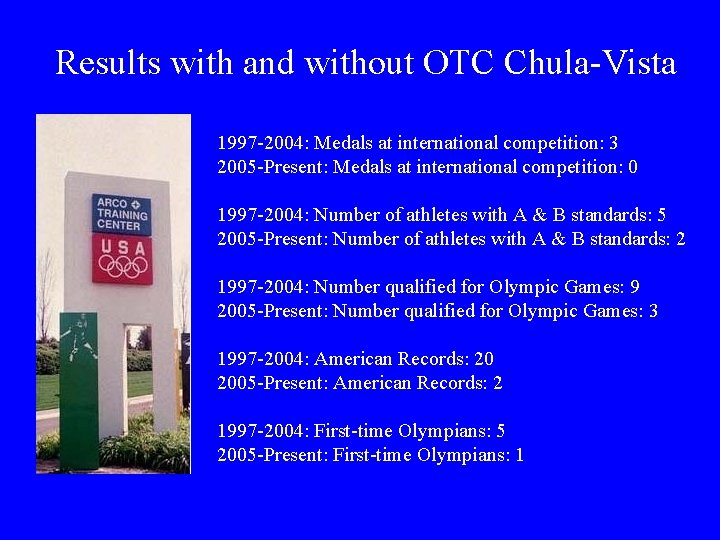 Results with and without OTC Chula-Vista

ARCO TRAINING CENTER
USA

1997-2004: Medals at international competition: 3
2005-Present: Medals at international competition: 0

1997-2004: Number of athletes with A & B standards: 5
2005-Present: Number of athletes with A & B standards: 2

1997-2004: Number qualified for Olympic Games: 9
2005-Present: Number qualified for Olympic Games: 3

1997-2004: American Records: 20
2005-Present: American Records: 2

1997-2004: First-time Olympians: 5
2005-Present: First-time Olympians: 1